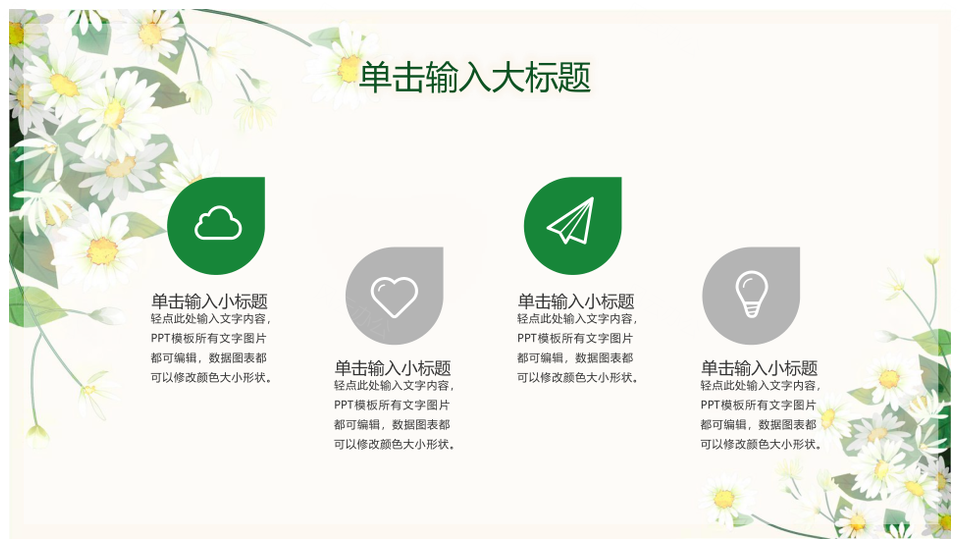 单击输入大标题

单击输入小标题
轻点此处输入文字内容，PPT模板所有文字图片都可编辑，数据图表都可以修改颜色大小形状。

单击输入小标题
轻点此处输入文字内容，PPT模板所有文字图片都可编辑，数据图表都可以修改颜色大小形状。

单击输入小标题
轻点此处输入文字内容，PPT模板所有文字图片都可编辑，数据图表都可以修改颜色大小形状。

单击输入小标题
轻点此处输入文字内容，PPT模板所有文字图片都可编辑，数据图表都可以修改颜色大小形状。